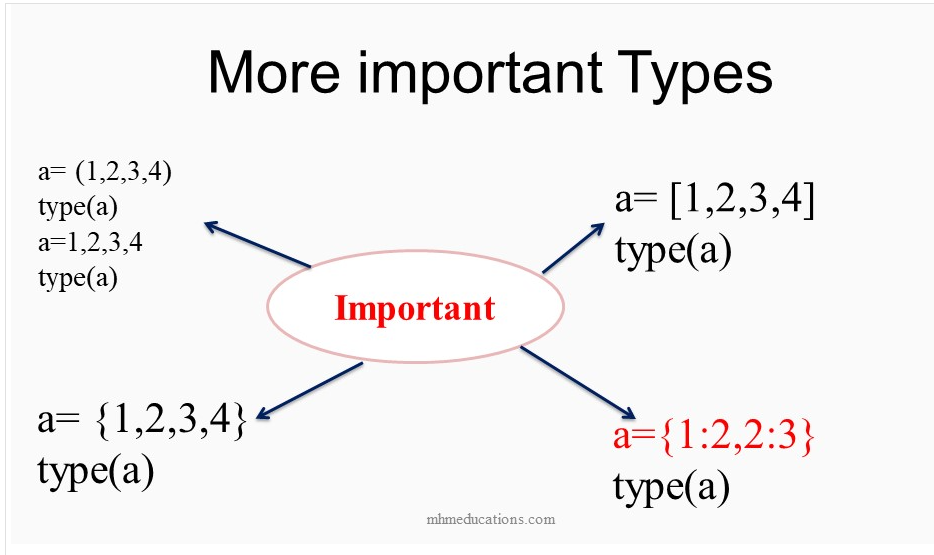 More important Types

a= (1,2,3,4)
type(a)
a=1,2,3,4
type(a)

a= [1,2,3,4]
type(a)

Important

a= {1,2,3,4}
type(a)

a={1:2,2:3}
type(a)

mhmeducations.com